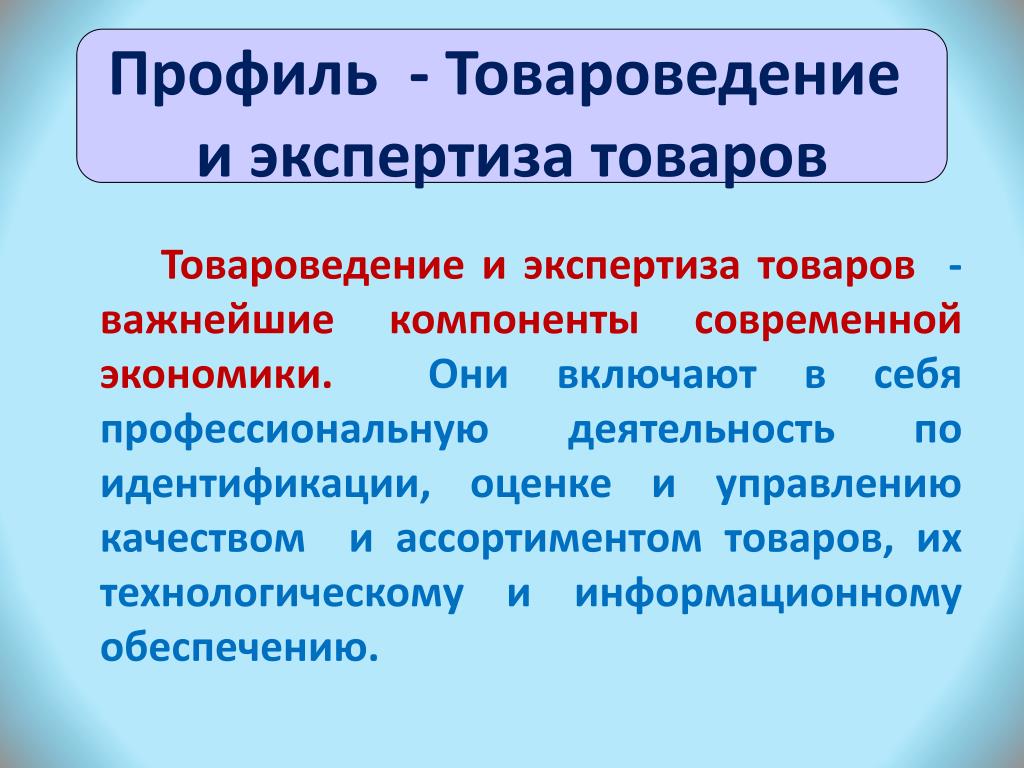 Профиль - Товароведение и экспертиза товаров

Товароведение и экспертиза товаров - важнейшие компоненты современной экономики. Они включают в себя профессиональную деятельность по идентификации, оценке и управлению качеством и ассортиментом товаров, их технологическому и информационному обеспечению.